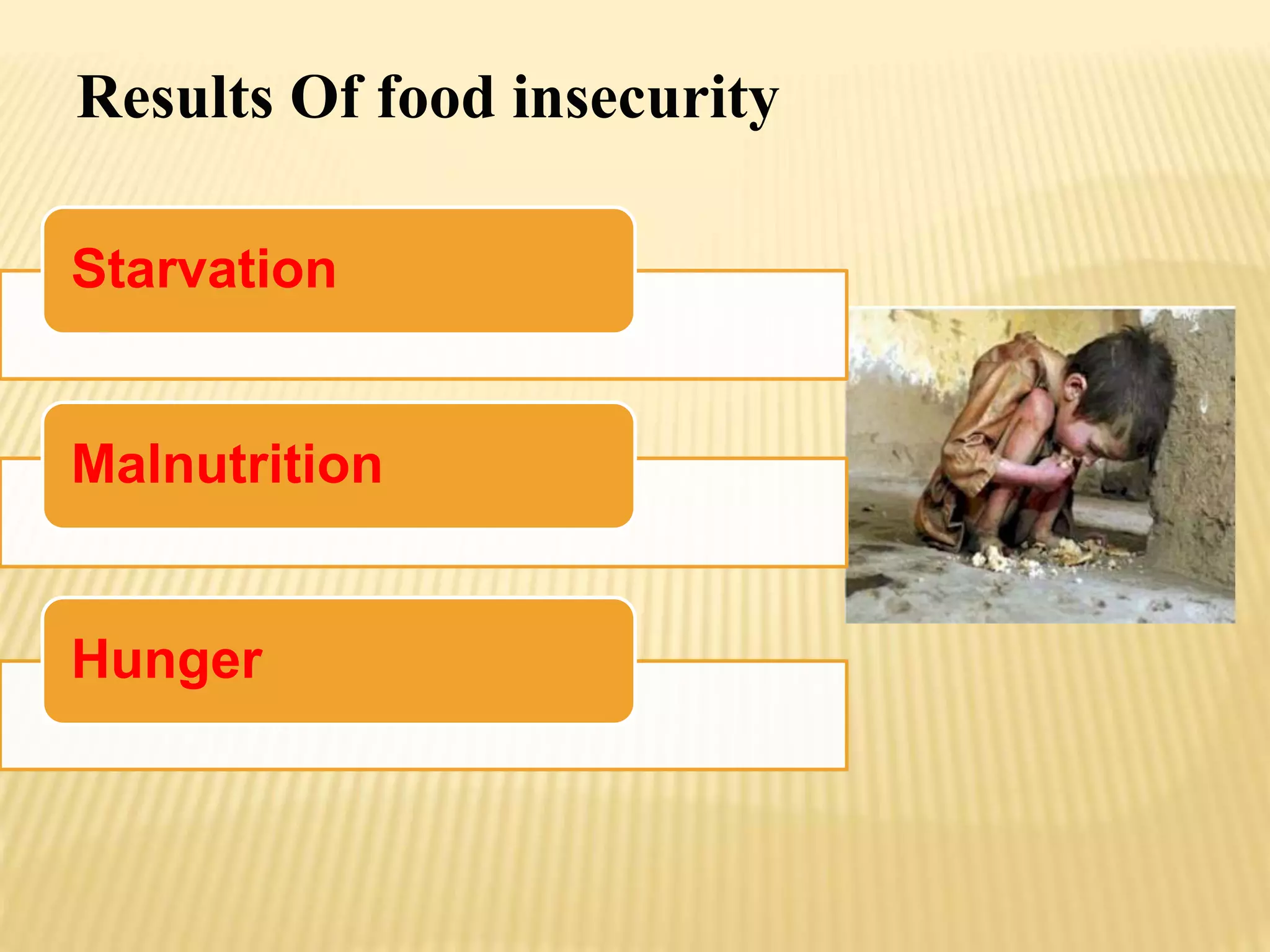 Results Of food insecurity

Starvation

Malnutrition

Hunger